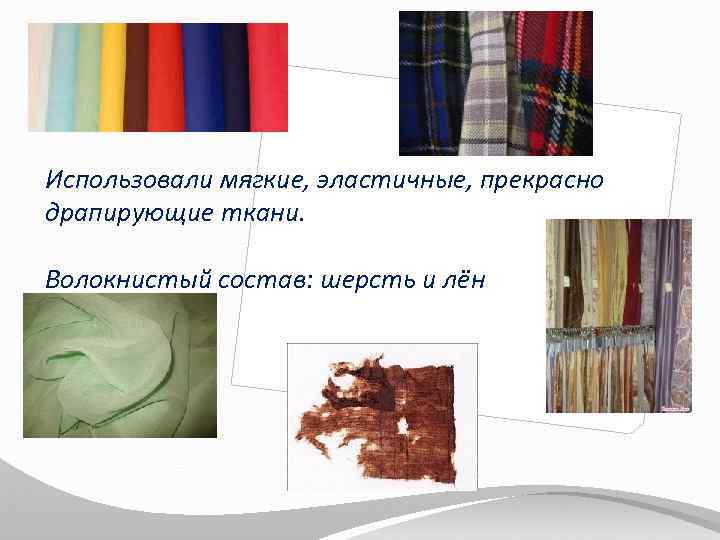 Использовали мягкие, эластичные, прекрасно драпирующие ткани.

Волокнистый состав: шерсть и лён